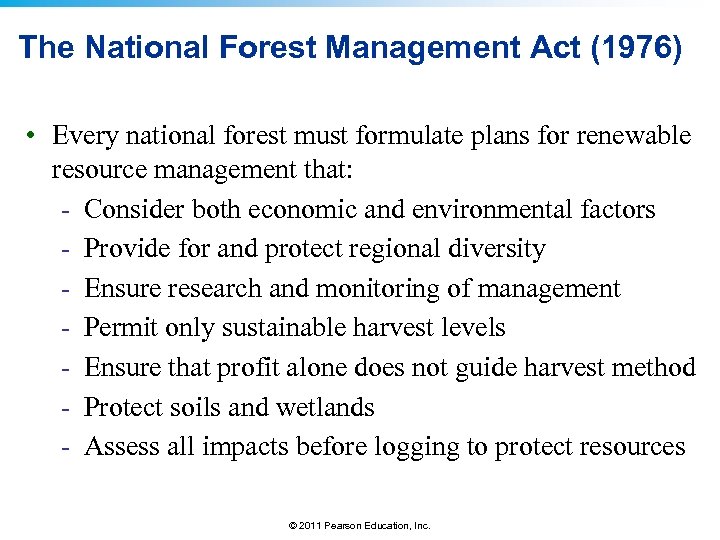 The National Forest Management Act (1976)

• Every national forest must formulate plans for renewable resource management that:
- Consider both economic and environmental factors
- Provide for and protect regional diversity
- Ensure research and monitoring of management
- Permit only sustainable harvest levels
- Ensure that profit alone does not guide harvest method
- Protect soils and wetlands
- Assess all impacts before logging to protect resources

© 2011 Pearson Education, Inc.